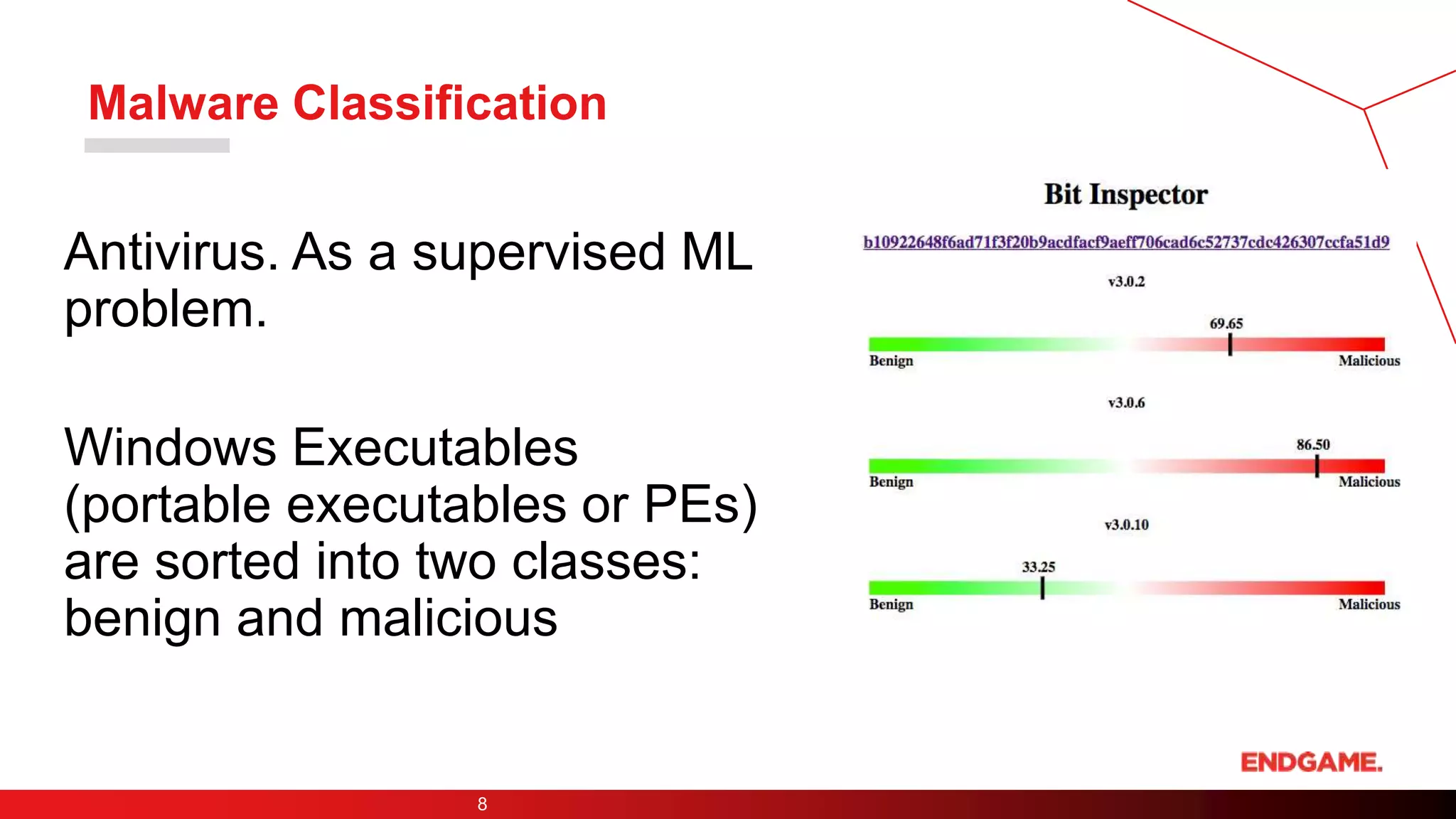 Malware Classification

Antivirus. As a supervised ML problem.

Windows Executables (portable executables or PEs) are sorted into two classes: benign and malicious

Bit Inspector

b10922648f6ad71f3f20b9acdfacf9aeff706cad6c52737cdc426307ccfa51d9

v3.0.2

69.65

Benign

Malicious

v3.0.6

86.50

Benign

Malicious

v3.0.10

33.25

Benign

Malicious

ENDGAME.

8